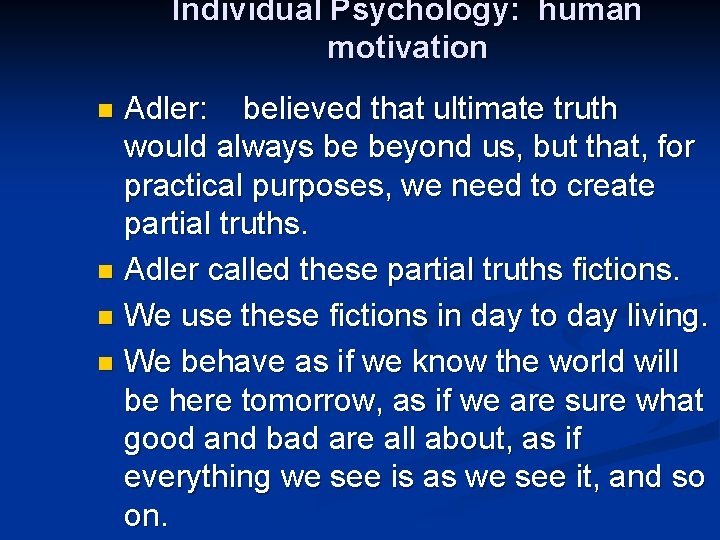 Individual Psychology: human motivation

Adler: believed that ultimate truth would always be beyond us, but that, for practical purposes, we need to create partial truths.

Adler called these partial truths fictions.

We use these fictions in day to day living.

We behave as if we know the world will be here tomorrow, as if we are sure what good and bad are all about, as if everything we see is as we see it, and so on.